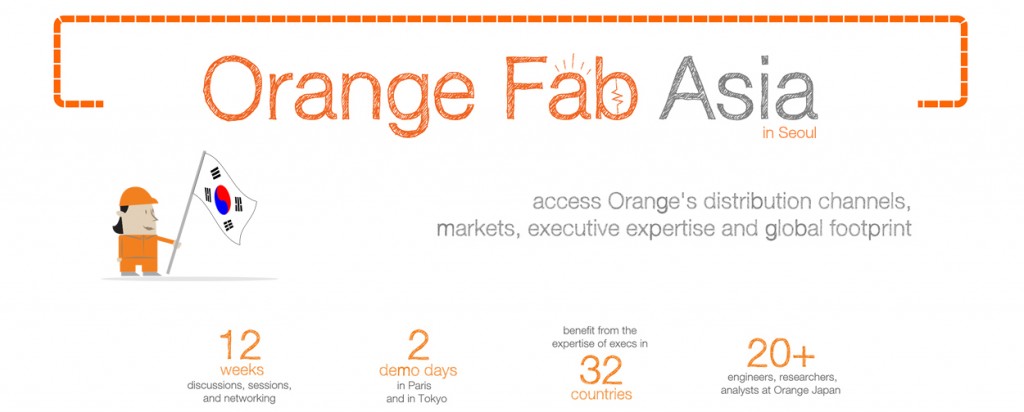 Orange Fab Asia
in Seoul

access Orange's distribution channels, markets, executive expertise and global footprint

12
weeks
discussions, sessions, and networking

2
demo days
in Paris and in Tokyo

benefit from the expertise of execs in
32
countries

20+
engineers, researchers, analysts at Orange Japan